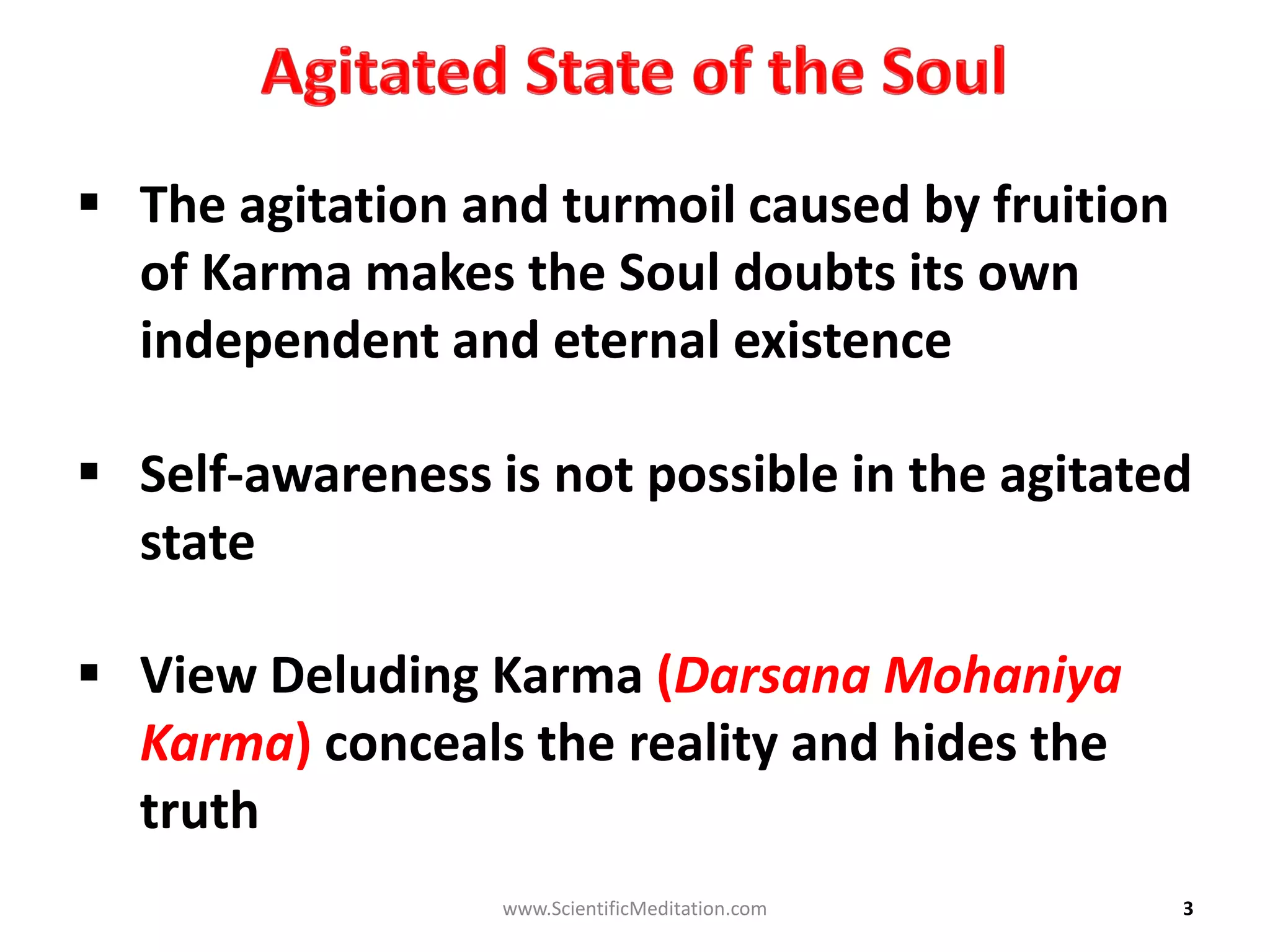 Agitated State of the Soul

▪ The agitation and turmoil caused by fruition of Karma makes the Soul doubts its own independent and eternal existence

▪ Self-awareness is not possible in the agitated state

▪ View Deluding Karma (Darsana Mohaniya Karma) conceals the reality and hides the truth

www.ScientificMeditation.com

3